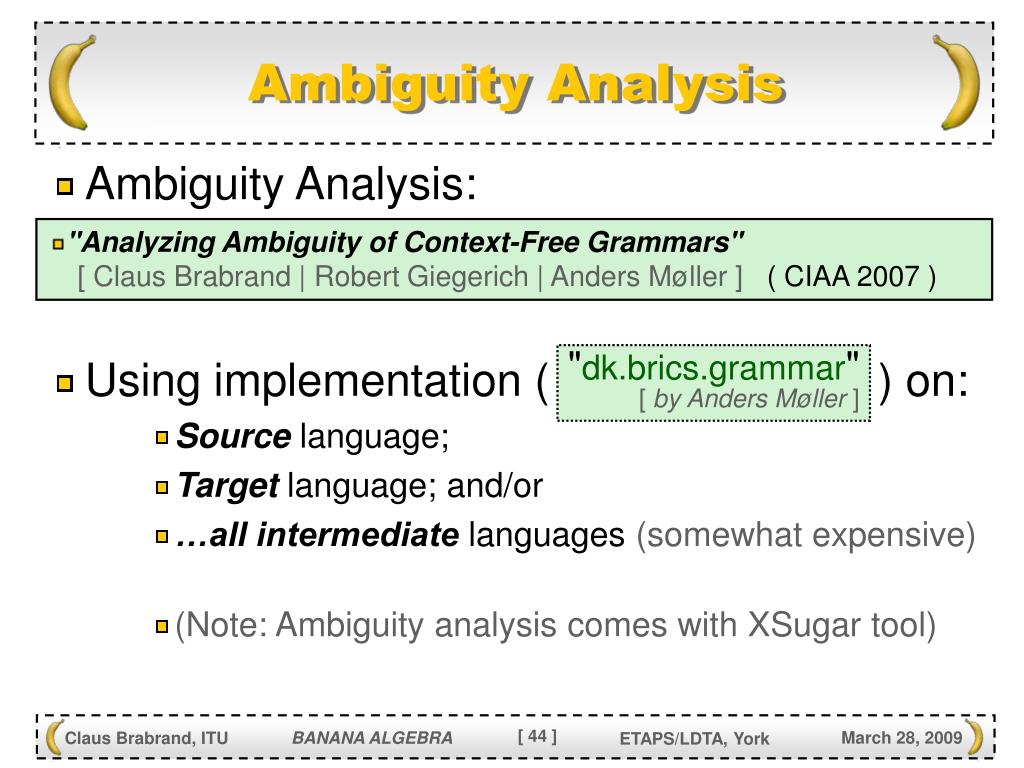 Ambiguity Analysis

Ambiguity Analysis:

"Analyzing Ambiguity of Context-Free Grammars"
[ Claus Brabrand | Robert Giegerich | Anders Møller ] ( CIAA 2007 )

Using implementation ( "dk.brics.grammar" [ by Anders Møller ] ) on:

Source language;

Target language; and/or

…all intermediate languages (somewhat expensive)

(Note: Ambiguity analysis comes with XSugar tool)

Claus Brabrand, ITU BANANA ALGEBRA [ 44 ] ETAPS/LDTA, York March 28, 2009